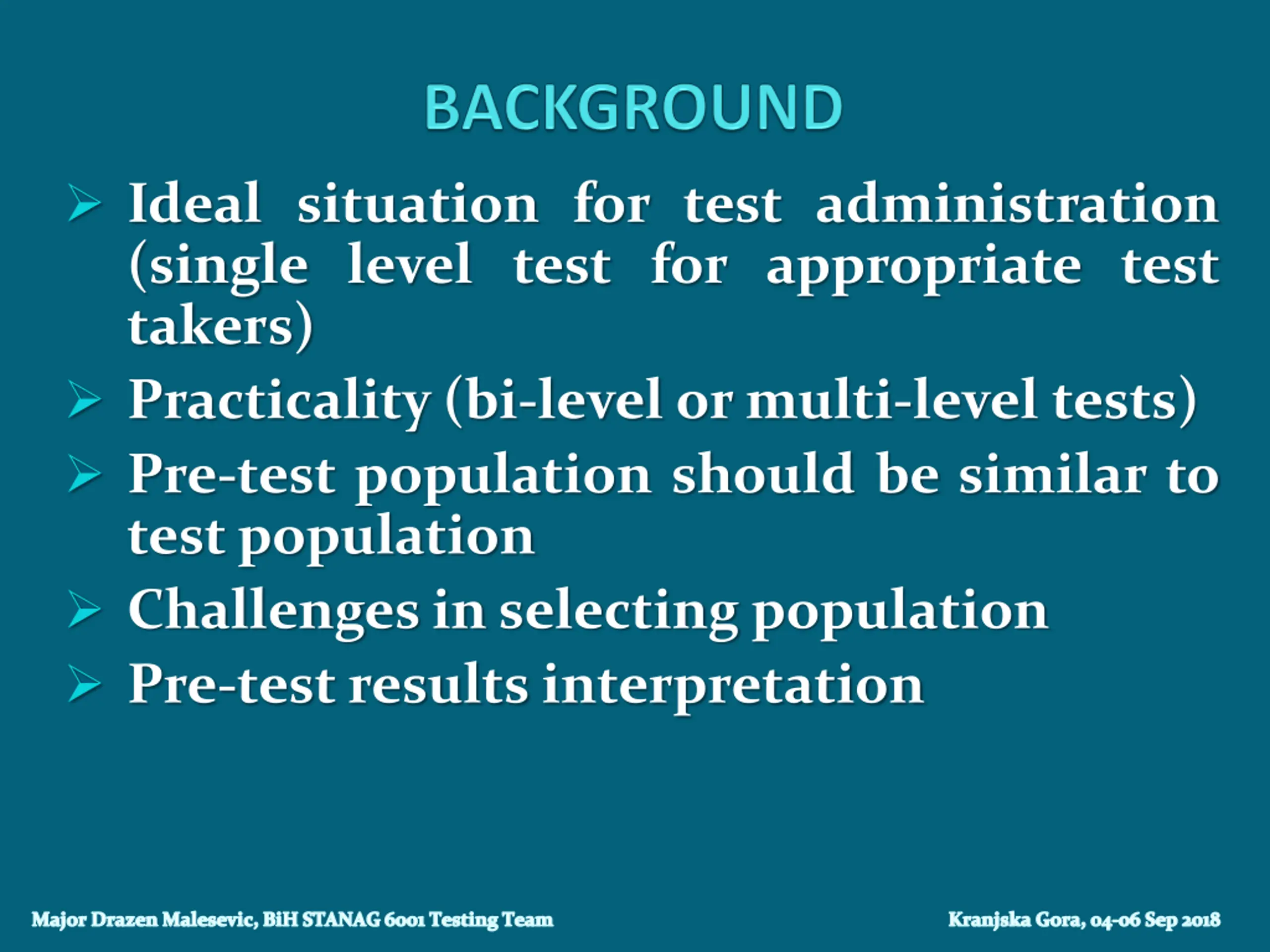 BACKGROUND

➢ Ideal situation for test administration (single level test for appropriate test takers)

➢ Practicality (bi-level or multi-level tests)

➢ Pre-test population should be similar to test population

➢ Challenges in selecting population

➢ Pre-test results interpretation

Major Drazen Malesevic, BiH STANAG 6001 Testing Team

Kranjska Gora, 04-06 Sep 2018